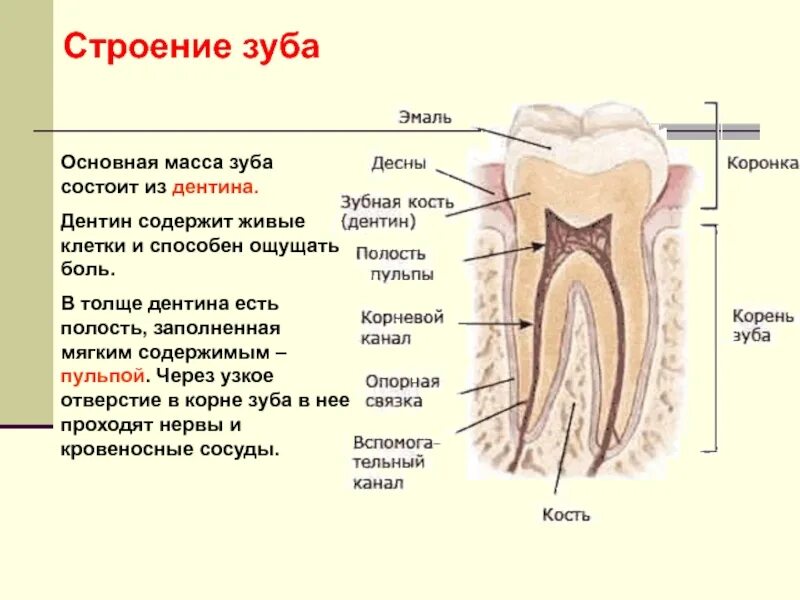 Строение зуба

Основная масса зуба состоит из дентина.

Дентин содержит живые клетки и способен ощущать боль.

В толще дентина есть полость, заполненная мягким содержимым – пульпой. Через узкое отверстие в корне зуба в нее проходят нервы и кровеносные сосуды.

Эмаль

Десны

Зубная кость (дентин)

Полость пульпы

Корневой канал

Опорная связка

Вспомогательный канал

Кость

Коронка

Корень зуба